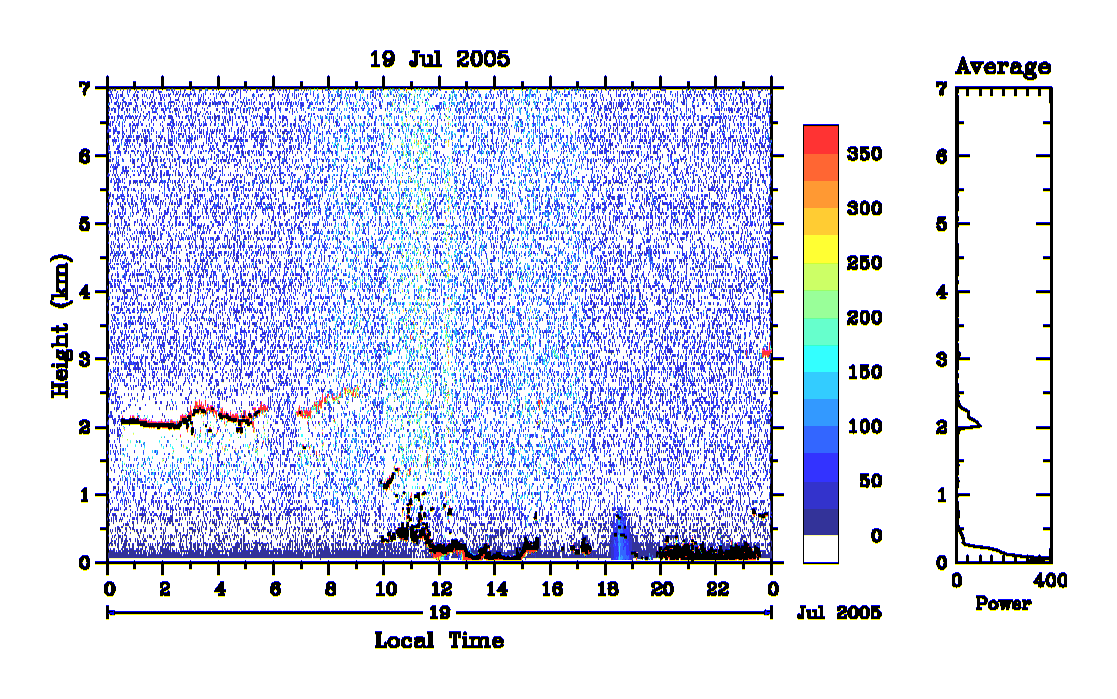 19 Jul 2005

Height (km)

7
6
5
4
3
2
1
0

0 2 4 6 8 10 12 14 16 18 20 22 0

19

Jul 2005

Local Time

350
300
250
200
150
100
50
0

Average

7
6
5
4
3
2
1
0

0 400

Power